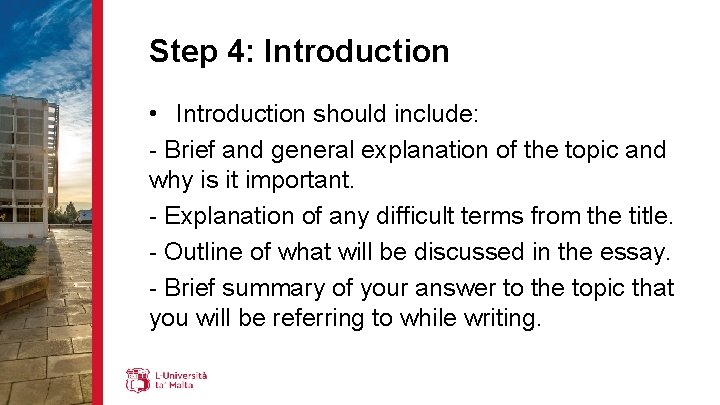 Step 4: Introduction

• Introduction should include:

- Brief and general explanation of the topic and why is it important.

- Explanation of any difficult terms from the title.

- Outline of what will be discussed in the essay.

- Brief summary of your answer to the topic that you will be referring to while writing.

L-Università ta' Malta